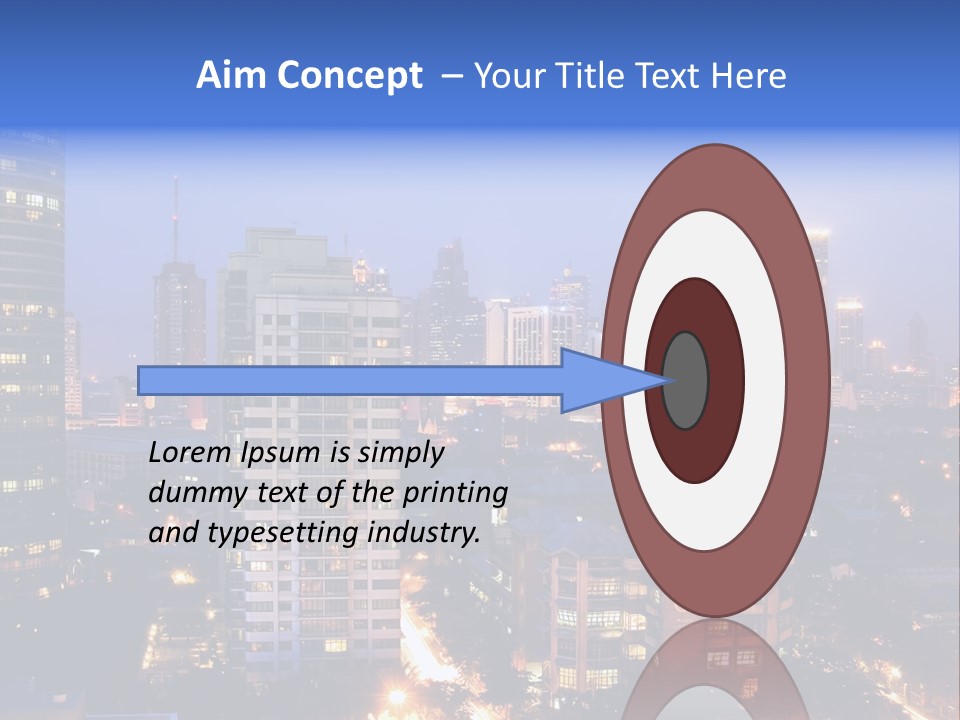 Aim Concept – Your Title Text Here

Lorem Ipsum is simply dummy text of the printing and typesetting industry.